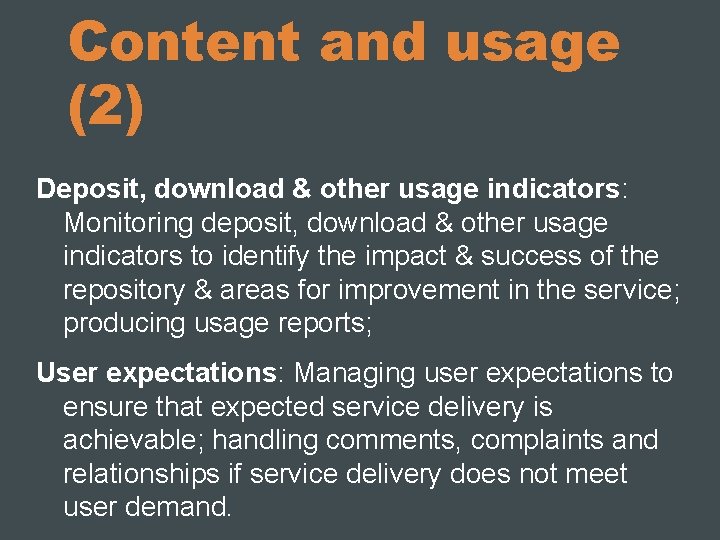 Content and usage (2)

Deposit, download & other usage indicators: Monitoring deposit, download & other usage indicators to identify the impact & success of the repository & areas for improvement in the service; producing usage reports;

User expectations: Managing user expectations to ensure that expected service delivery is achievable; handling comments, complaints and relationships if service delivery does not meet user demand.